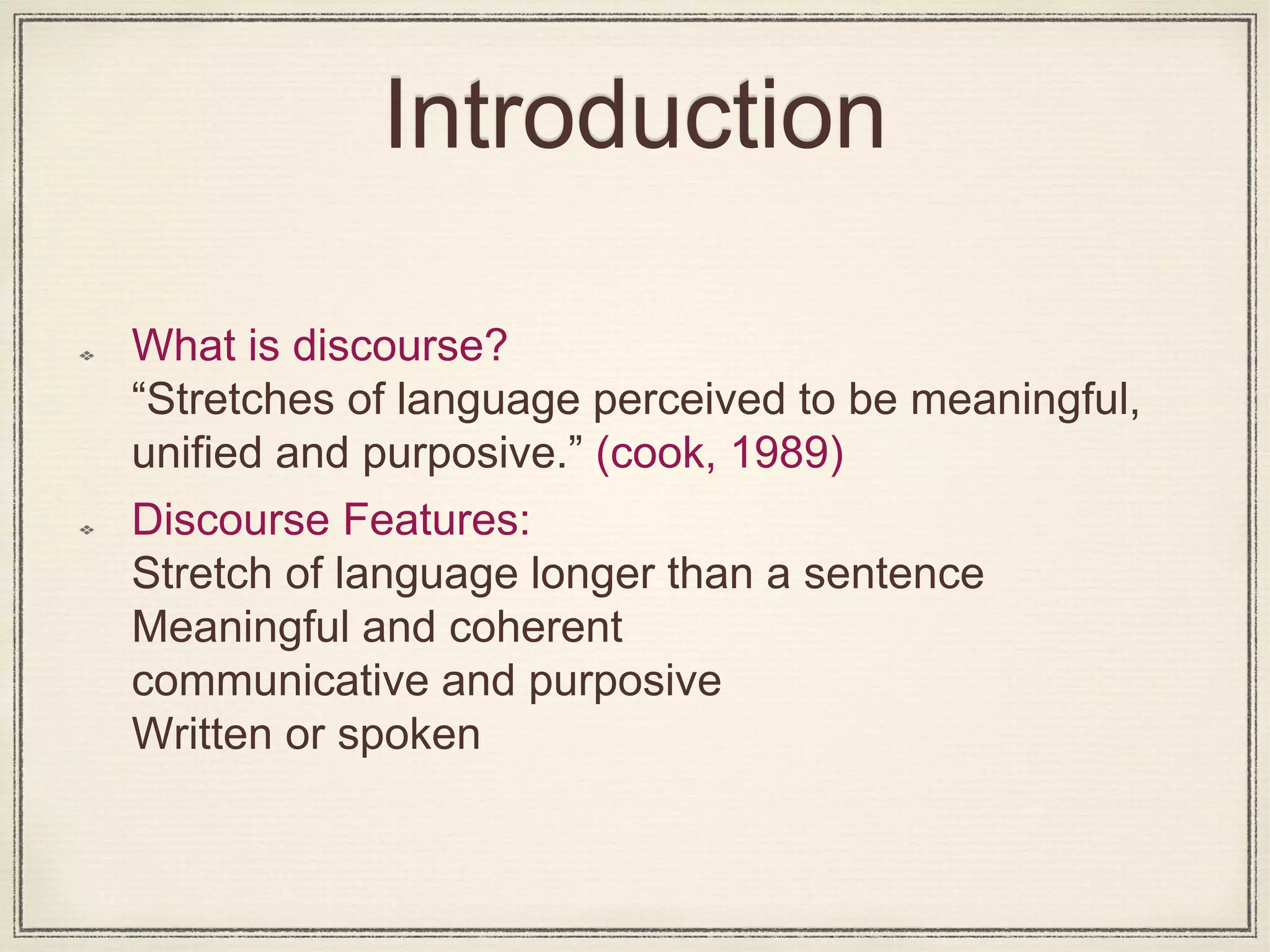 Introduction

What is discourse?
“Stretches of language perceived to be meaningful, unified and purposive.” (cook, 1989)

Discourse Features:
Stretch of language longer than a sentence
Meaningful and coherent
communicative and purposive
Written or spoken